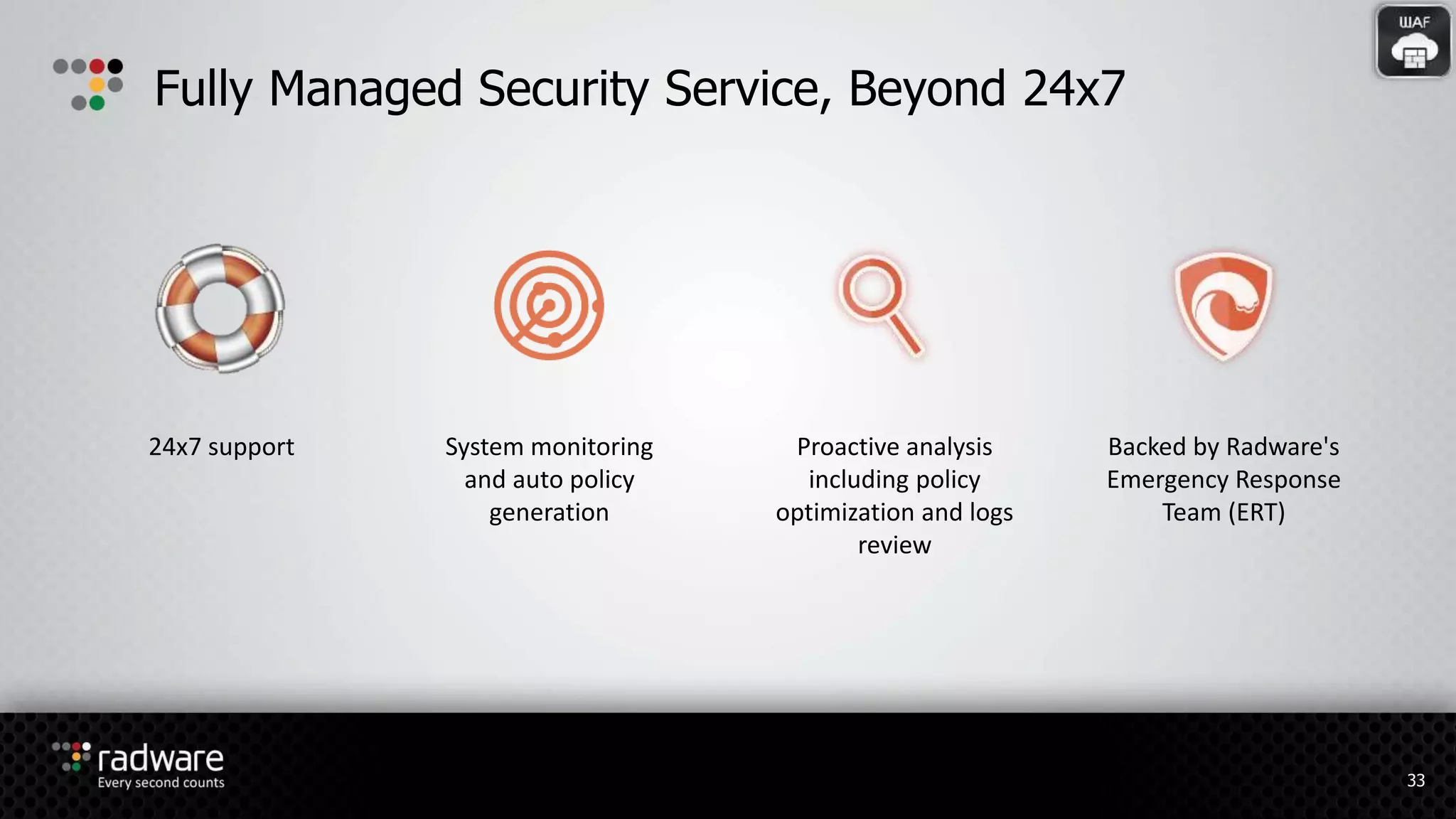 WAF

Fully Managed Security Service, Beyond 24x7

24x7 support

System monitoring and auto policy generation

Proactive analysis including policy optimization and logs review

Backed by Radware's Emergency Response Team (ERT)

radware
Every second counts

33